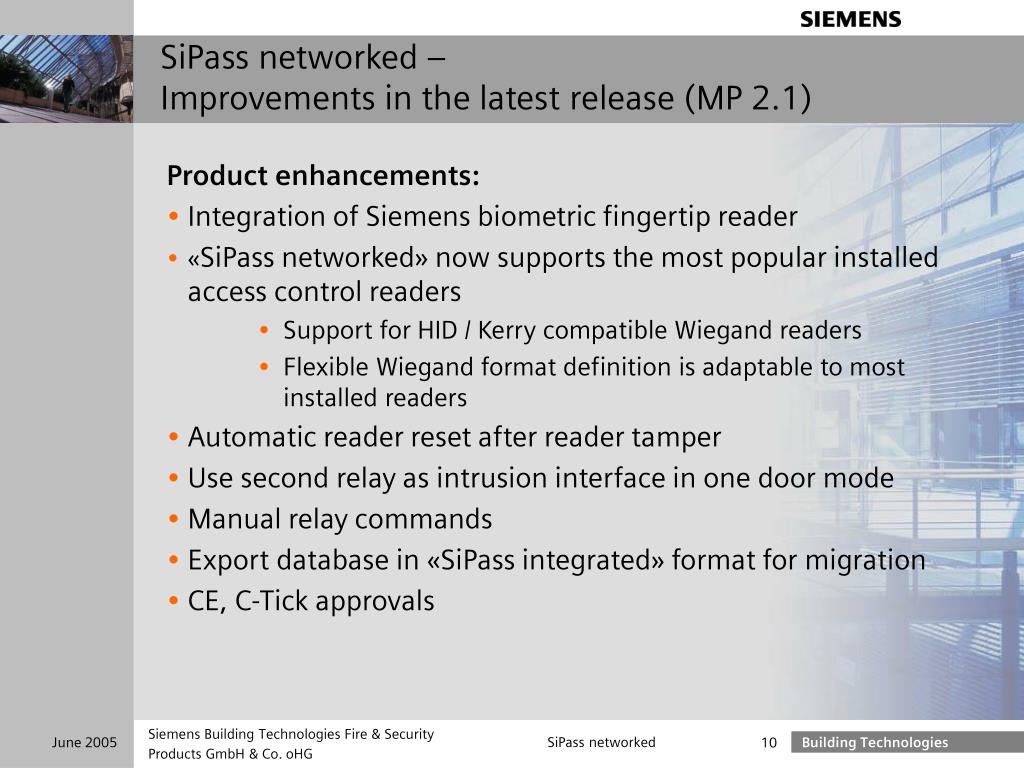 SIEMENS

SiPass networked –
Improvements in the latest release (MP 2.1)

Product enhancements:

• Integration of Siemens biometric fingertip reader
• «SiPass networked» now supports the most popular installed access control readers
  • Support for HID / Kerry compatible Wiegand readers
  • Flexible Wiegand format definition is adaptable to most installed readers
• Automatic reader reset after reader tamper
• Use second relay as intrusion interface in one door mode
• Manual relay commands
• Export database in «SiPass integrated» format for migration
• CE, C-Tick approvals

June 2005

Siemens Building Technologies Fire & Security Products GmbH & Co. oHG

SiPass networked

10

Building Technologies